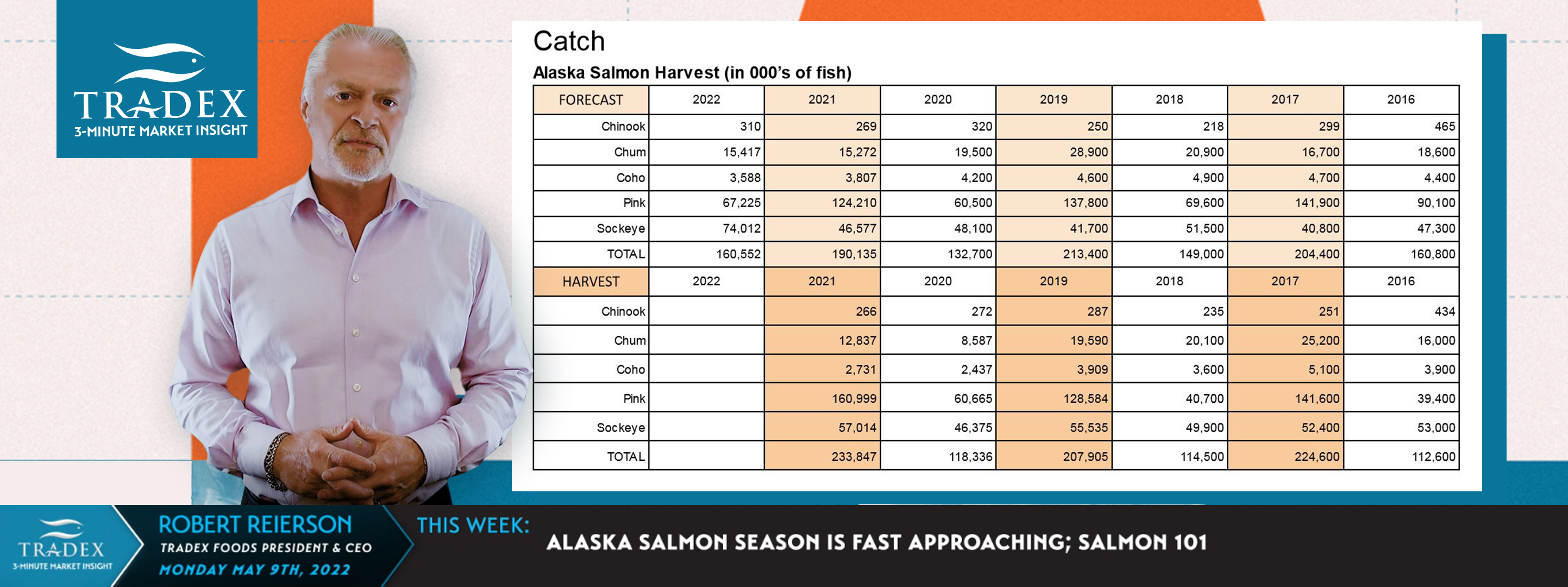 TRADEX
3-MINUTE MARKET INSIGHT

Catch

Alaska Salmon Harvest (in 000's of fish)

| FORECAST | 2022 | 2021 | 2020 | 2019 | 2018 | 2017 | 2016 |
|---|---|---|---|---|---|---|---|
| Chinook | 310 | 269 | 320 | 250 | 218 | 299 | 465 |
| Chum | 15,417 | 15,272 | 19,500 | 28,900 | 20,900 | 16,700 | 18,600 |
| Coho | 3,588 | 3,807 | 4,200 | 4,600 | 4,900 | 4,700 | 4,400 |
| Pink | 67,225 | 124,210 | 60,500 | 137,800 | 69,600 | 141,900 | 90,100 |
| Sockeye | 74,012 | 46,577 | 48,100 | 41,700 | 51,500 | 40,800 | 47,300 |
| TOTAL | 160,552 | 190,135 | 132,700 | 213,400 | 149,000 | 204,400 | 160,800 |
| HARVEST | 2022 | 2021 | 2020 | 2019 | 2018 | 2017 | 2016 |
| Chinook | | 266 | 272 | 287 | 235 | 251 | 434 |
| Chum | | 12,837 | 8,587 | 19,590 | 20,100 | 25,200 | 16,000 |
| Coho | | 2,731 | 2,437 | 3,909 | 3,600 | 5,100 | 3,900 |
| Pink | | 160,999 | 60,665 | 128,584 | 40,700 | 141,600 | 39,400 |
| Sockeye | | 57,014 | 46,375 | 55,535 | 49,900 | 52,400 | 53,000 |
| TOTAL | | 233,847 | 118,336 | 207,905 | 114,500 | 224,600 | 112,600 |

TRADEX
3-MINUTE MARKET INSIGHT

ROBERT REIERSON
TRADEX FOODS PRESIDENT & CEO
MONDAY MAY 9TH, 2022

THIS WEEK:
ALASKA SALMON SEASON IS FAST APPROACHING; SALMON 101